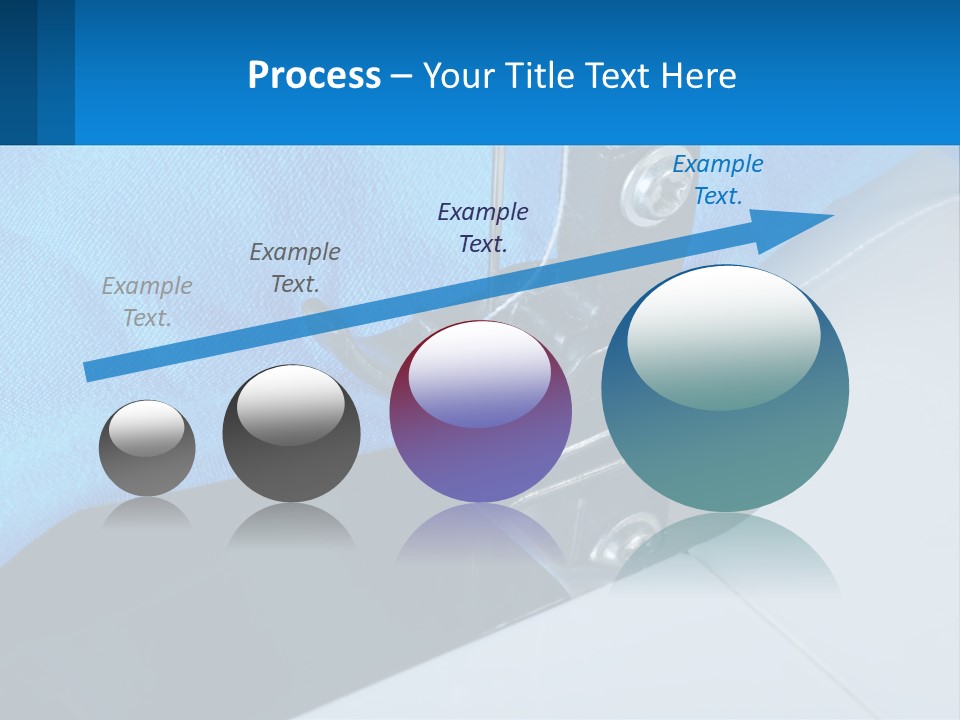 Process – Your Title Text Here

Example Text.

Example Text.

Example Text.

Example Text.